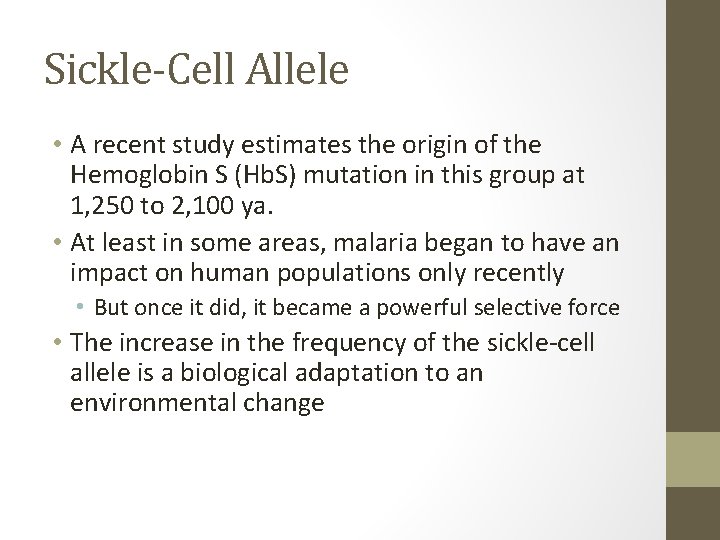 Sickle-Cell Allele

• A recent study estimates the origin of the Hemoglobin S (HbS) mutation in this group at 1,250 to 2,100 ya.

• At least in some areas, malaria began to have an impact on human populations only recently

• But once it did, it became a powerful selective force

• The increase in the frequency of the sickle-cell allele is a biological adaptation to an environmental change